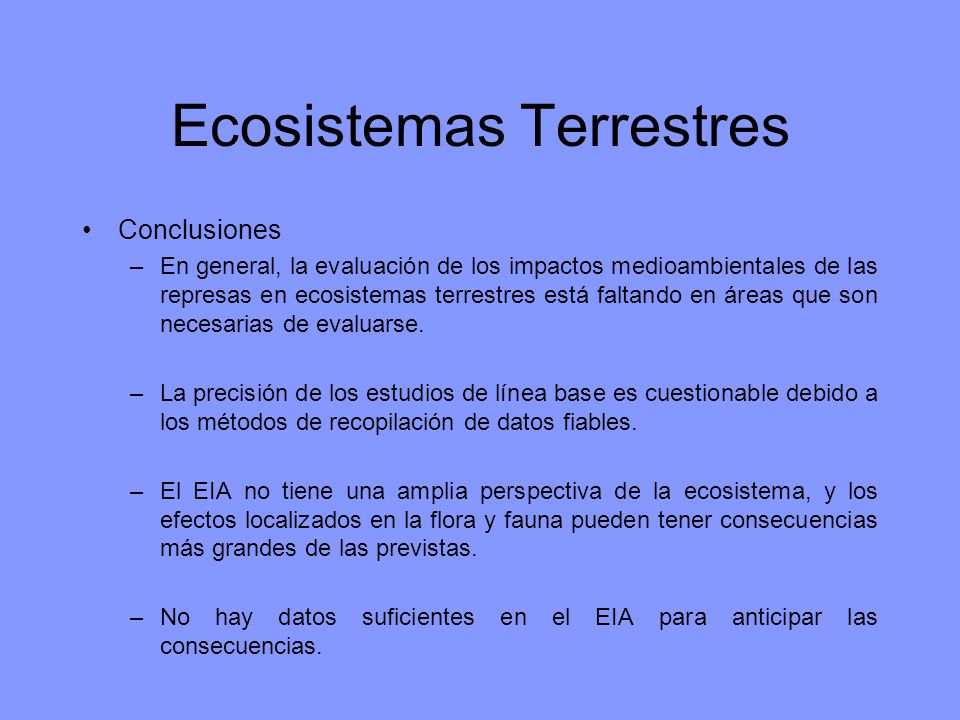 Ecosistemas Terrestres

• Conclusiones

– En general, la evaluación de los impactos medioambientales de las represas en ecosistemas terrestres está faltando en áreas que son necesarias de evaluarse.

– La precisión de los estudios de línea base es cuestionable debido a los métodos de recopilación de datos fiables.

– El EIA no tiene una amplia perspectiva de la ecosistema, y los efectos localizados en la flora y fauna pueden tener consecuencias más grandes de las previstas.

– No hay datos suficientes en el EIA para anticipar las consecuencias.